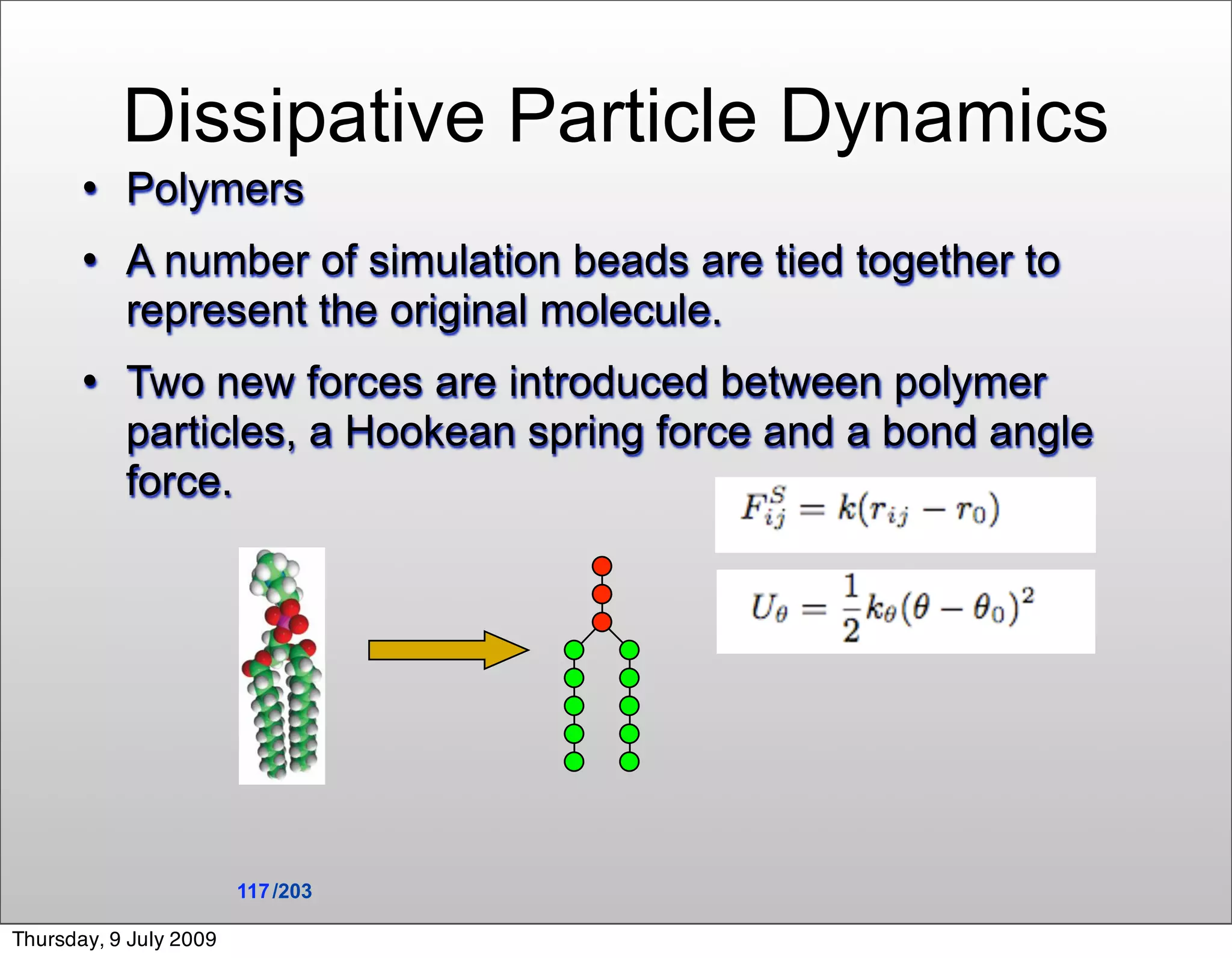 Dissipative Particle Dynamics

• Polymers

• A number of simulation beads are tied together to represent the original molecule.

• Two new forces are introduced between polymer particles, a Hookean spring force and a bond angle force.

$F_{ij}^{S} = k(r_{ij} - r_0)$

$U_\theta = \frac{1}{2}k_\theta(\theta - \theta_0)^2$

117/203

Thursday, 9 July 2009